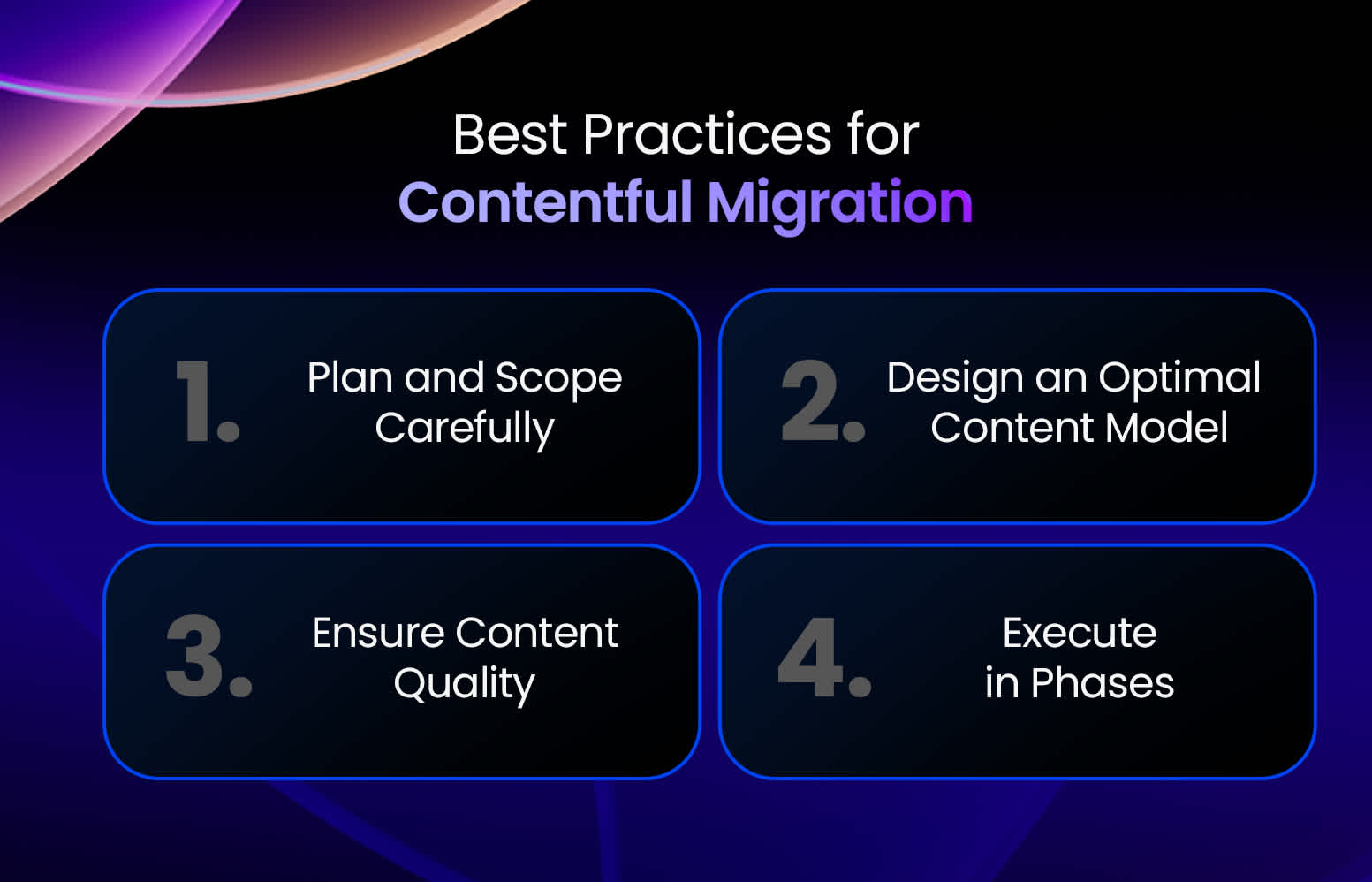 Best Practices for
Contentful Migration

1. Plan and Scope Carefully

2. Design an Optimal Content Model

3. Ensure Content Quality

4. Execute in Phases